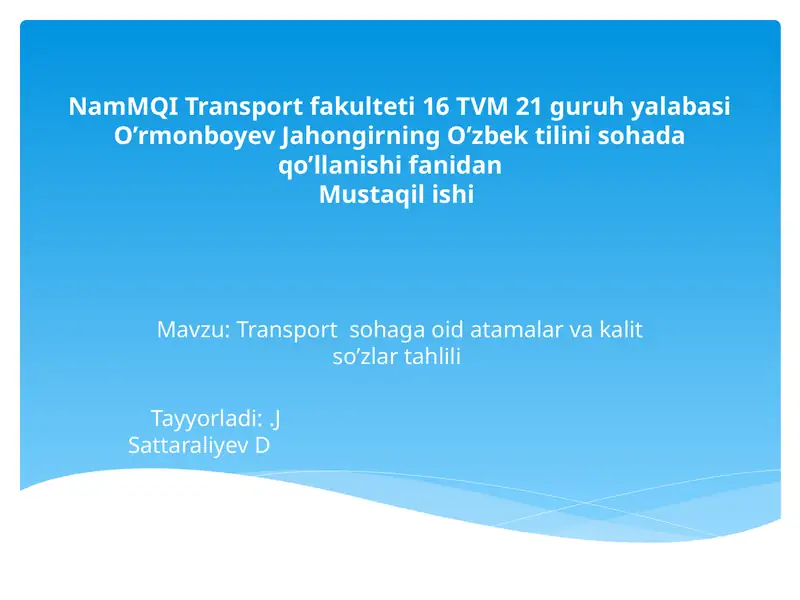 NamMQI Transport fakulteti 16 TVM 21 guruh yalabasi O’rmonboyev Jahongirning O’zbek tilini sohada qo’llanishi fanidan
Mustaqil ishi

Mavzu: Transport  sohaga oid atamalar va kalit so’zlar tahlili

Tayyorladi: .J
Sattaraliyev D